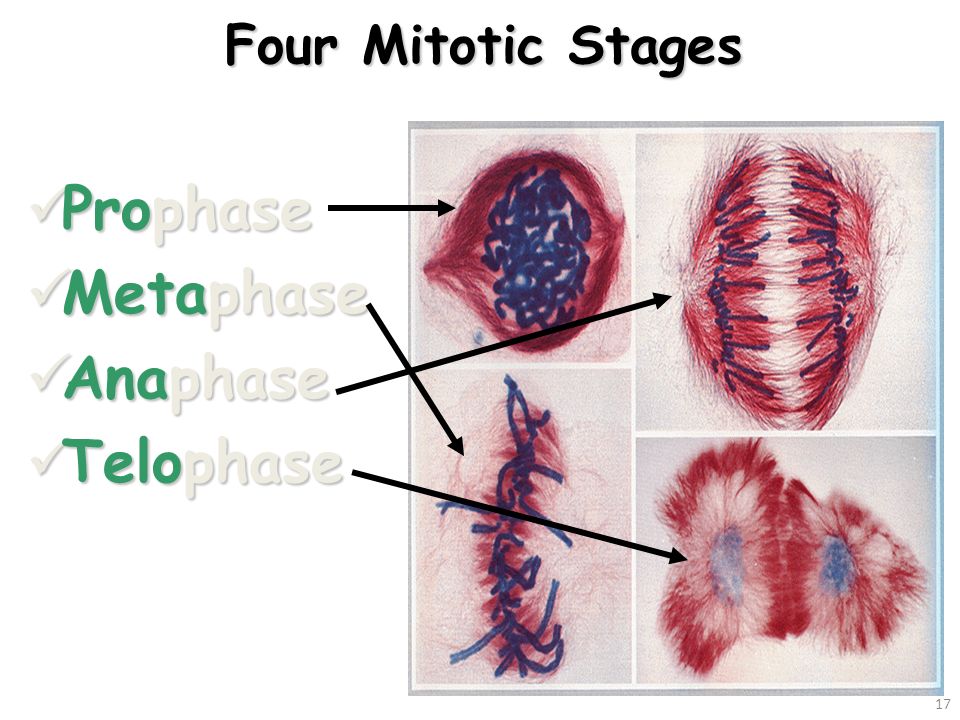 Four Mitotic Stages

✓Prophase
✓Metaphase
✓Anaphase
✓Telophase

17